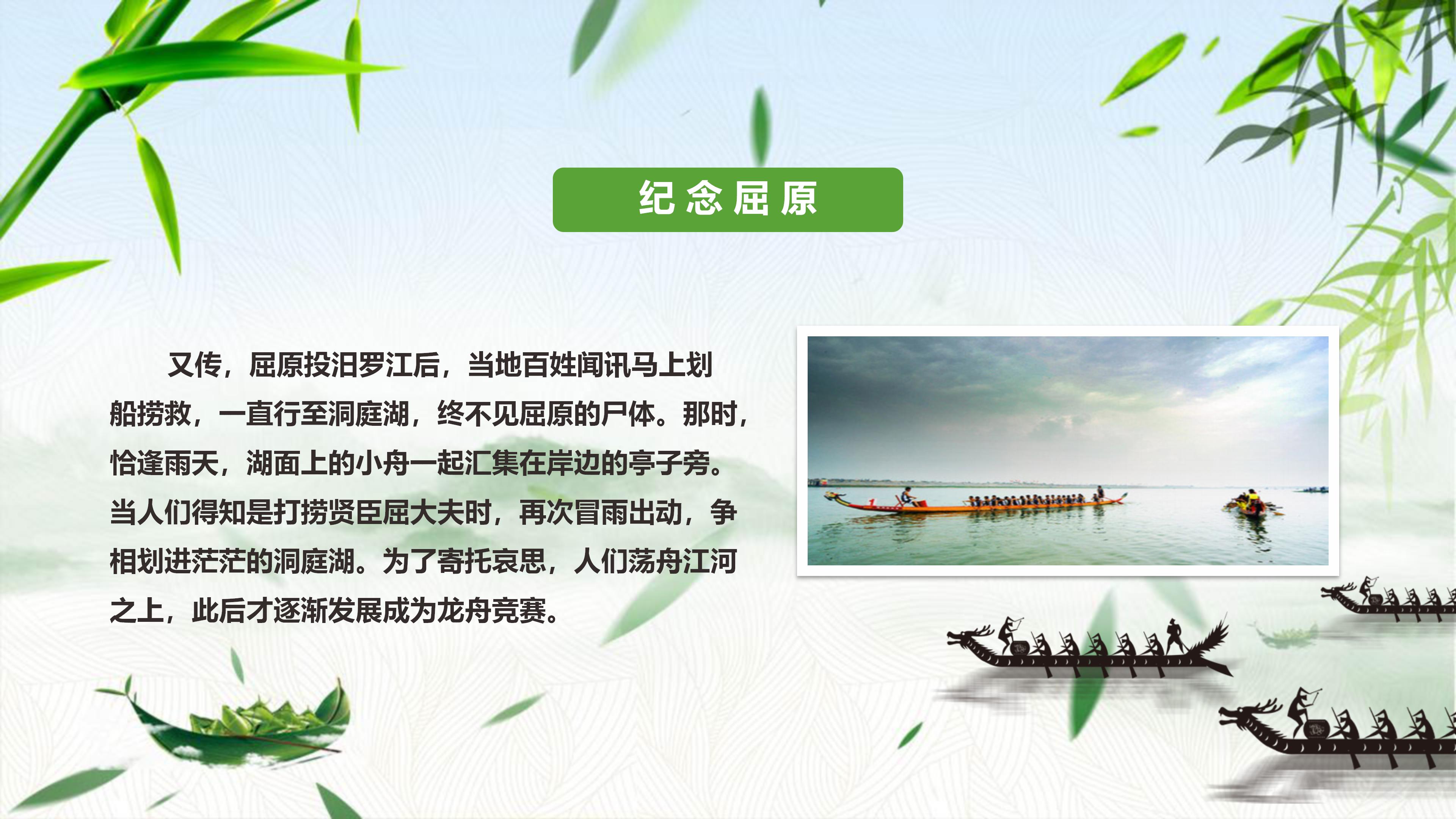 纪念屈原

又传，屈原投汨罗江后，当地百姓闻讯马上划船捞救，一直行至洞庭湖，终不见屈原的尸体。那时，恰逢雨天，湖面上的小舟一起汇集在岸边的亭子旁。当人们得知是打捞贤臣屈大夫时，再次冒雨出动，争相划进茫茫的洞庭湖。为了寄托哀思，人们荡舟江河之上，此后才逐渐发展成为龙舟竞赛。